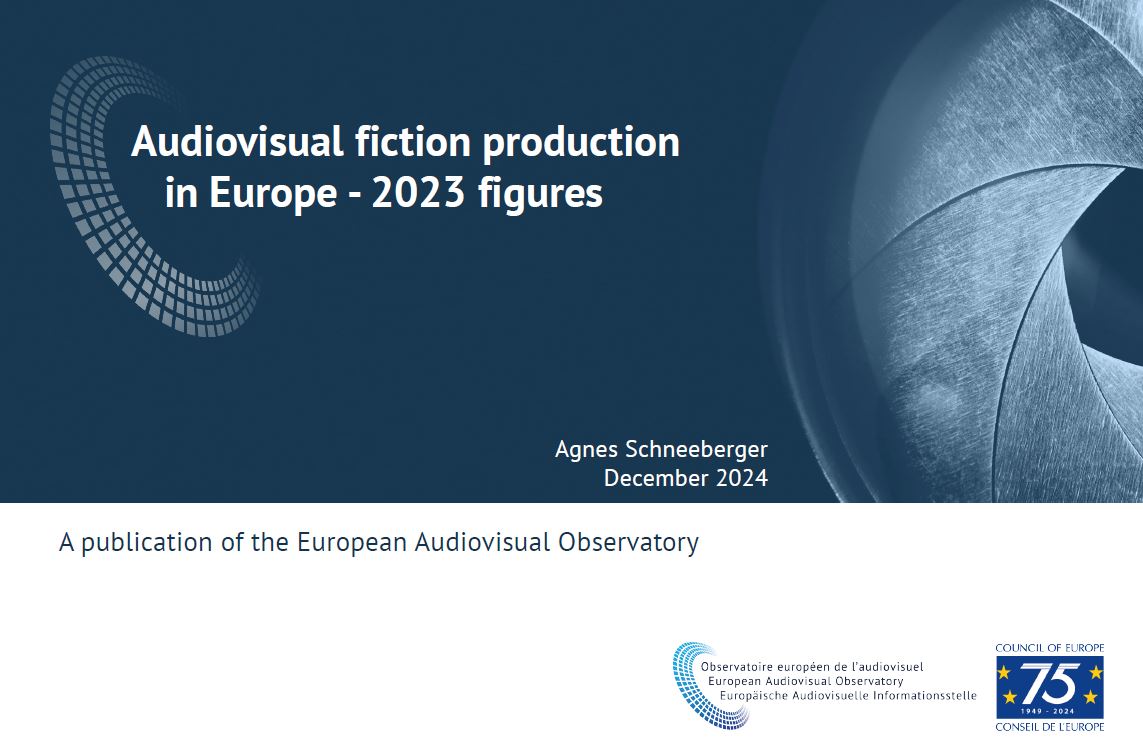 Audiovisual fiction production in Europe - 2023 figures

Agnes Schneeberger
December 2024

A publication of the European Audiovisual Observatory

Observatoire européen de l'audiovisuel
European Audiovisual Observatory
Europäische Audiovisuelle Informationsstelle

COUNCIL OF EUROPE
75
1949 - 2024
CONSEIL DE L'EUROPE